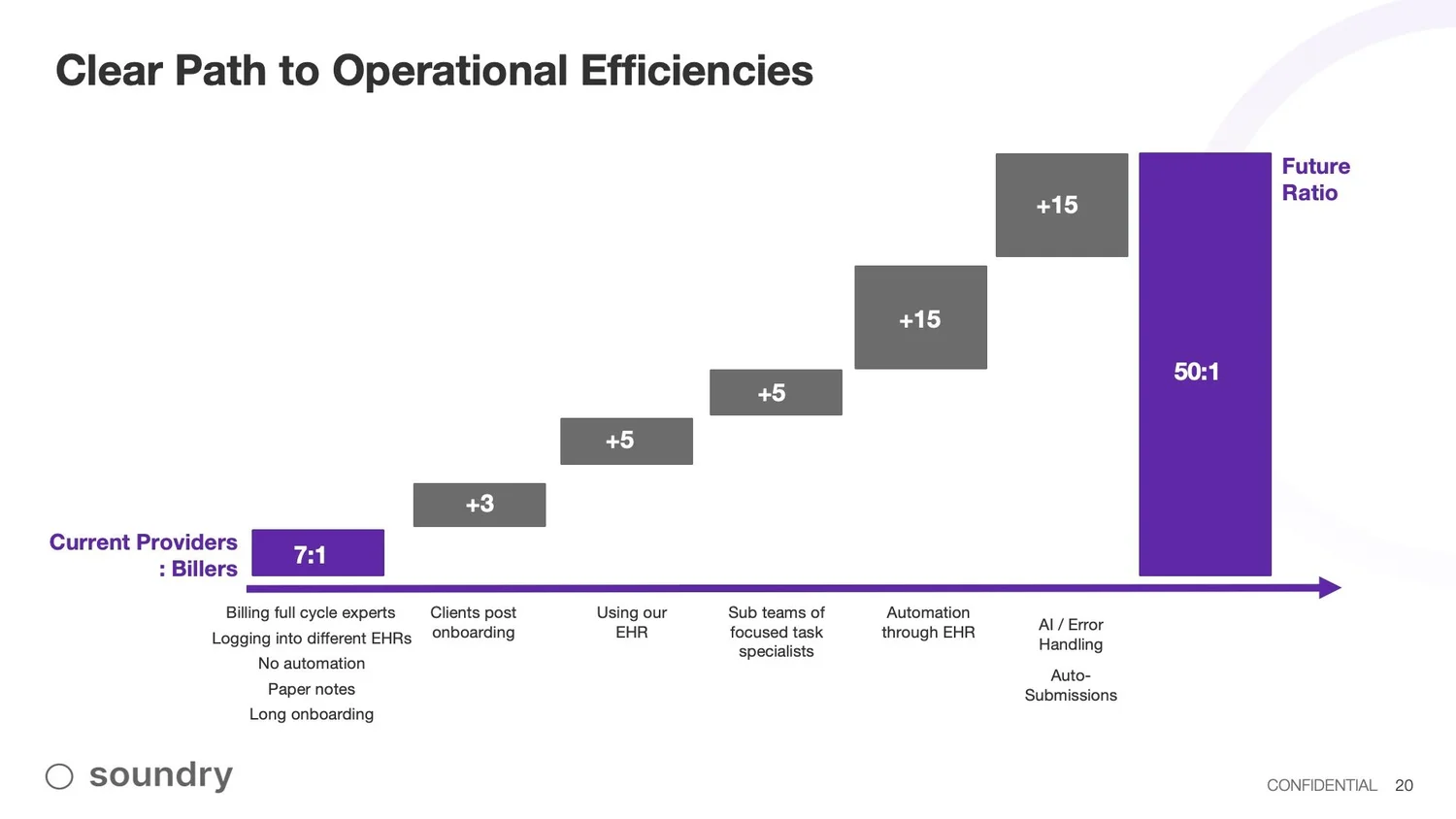 Clear Path to Operational Efficiencies

Current Providers : Billers

7:1

+3

+5

+5

+15

+15

50:1

Future Ratio

Billing full cycle experts
Logging into different EHRs
No automation
Paper notes
Long onboarding

Clients post onboarding

Using our EHR

Sub teams of focused task specialists

Automation through EHR

AI / Error Handling

Auto-Submissions

soundry

CONFIDENTIAL 20